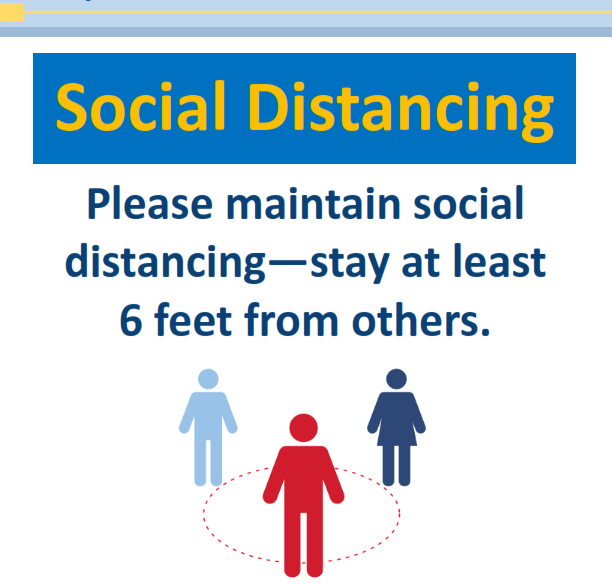 Social Distancing

Please maintain social distancing—stay at least 6 feet from others.